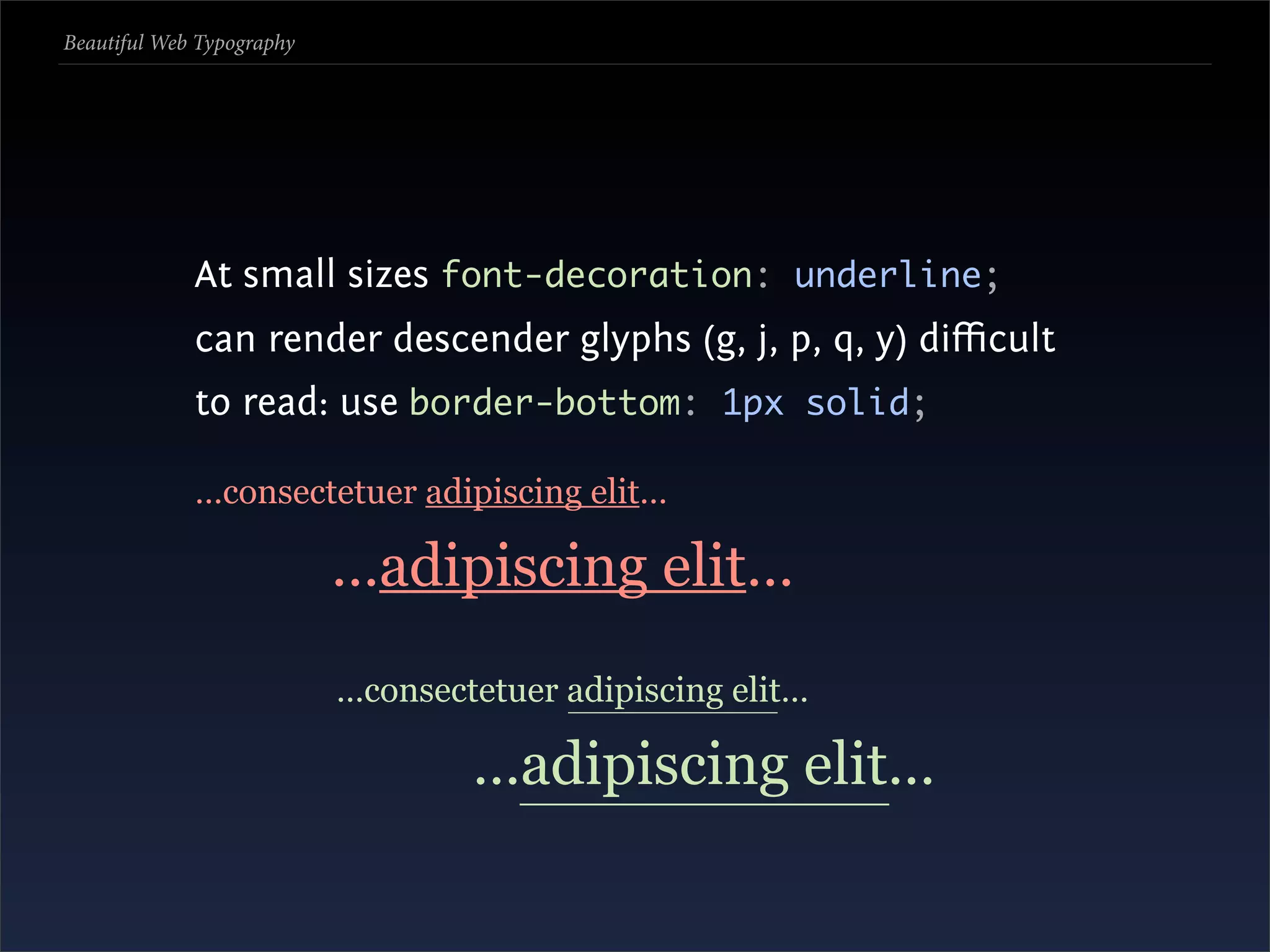 Beautiful Web Typography

At small sizes font-decoration: underline; can render descender glyphs (g, j, p, q, y) difficult to read: use border-bottom: 1px solid;

...consectetuer adipiscing elit...

...adipiscing elit...

...consectetuer adipiscing elit...

...adipiscing elit...